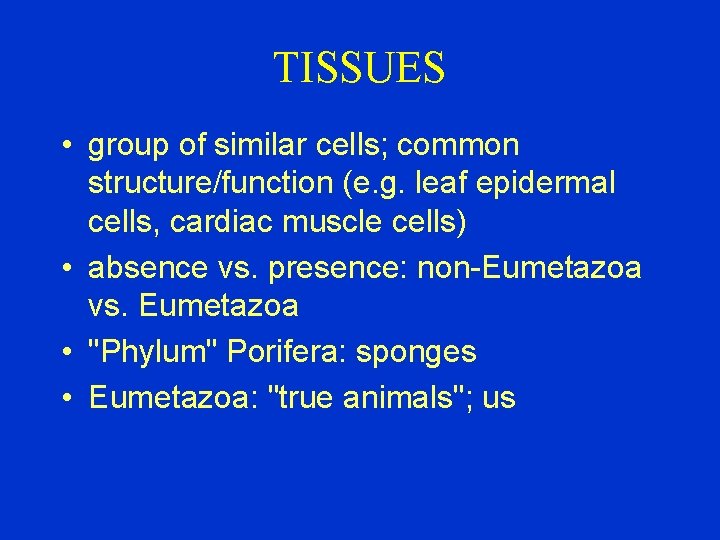 TISSUES

• group of similar cells; common structure/function (e.g. leaf epidermal cells, cardiac muscle cells)
• absence vs. presence: non-Eumetazoa vs. Eumetazoa
• "Phylum" Porifera: sponges
• Eumetazoa: "true animals"; us